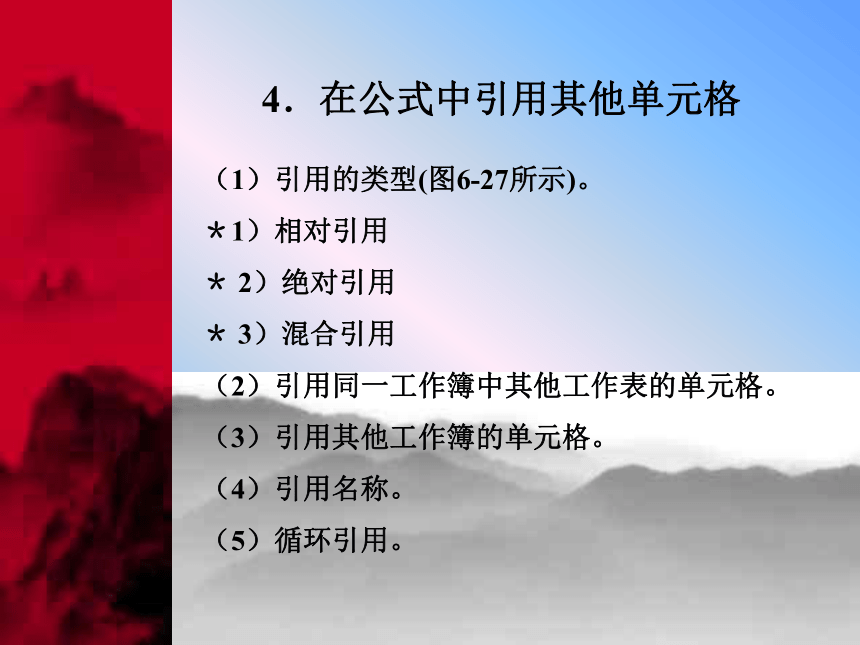 4．在公式中引用其他单元格

（1）引用的类型(图6-27所示)。

＊1）相对引用

＊ 2）绝对引用

＊ 3）混合引用

（2）引用同一工作簿中其他工作表的单元格。

（3）引用其他工作簿的单元格。

（4）引用名称。

（5）循环引用。